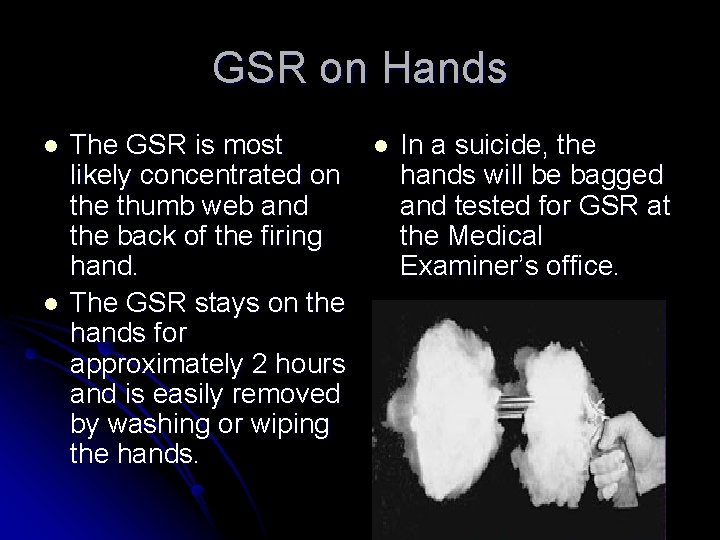 GSR on Hands

- The GSR is most likely concentrated on the thumb web and the back of the firing hand.
- The GSR stays on the hands for approximately 2 hours and is easily removed by washing or wiping the hands.

- In a suicide, the hands will be bagged and tested for GSR at the Medical Examiner's office.